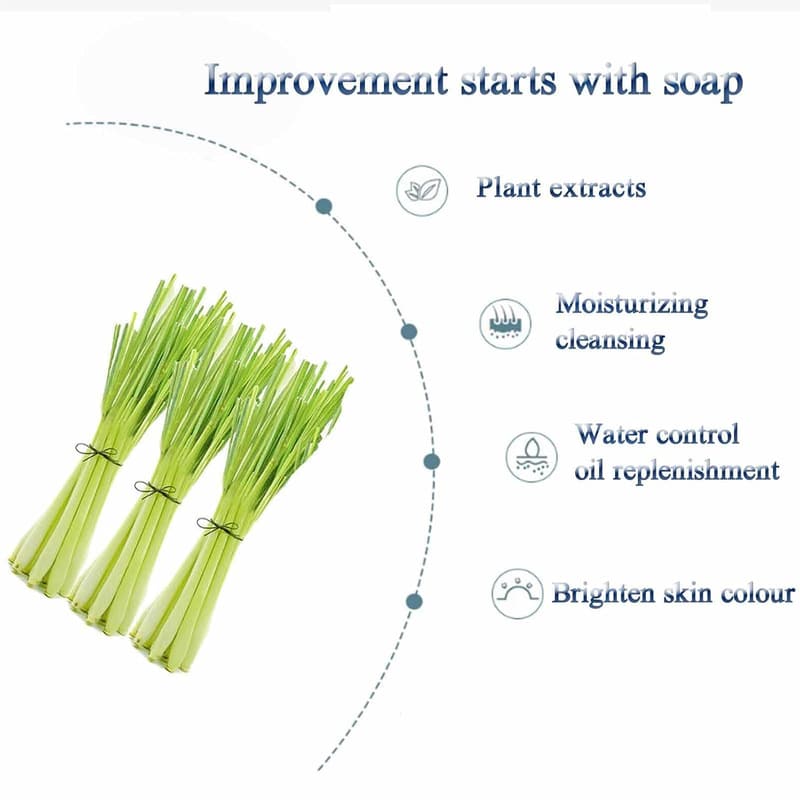 Improvement starts with soap

Plant extracts

Moisturizing cleansing

Water control oil replenishment

Brighten skin colour